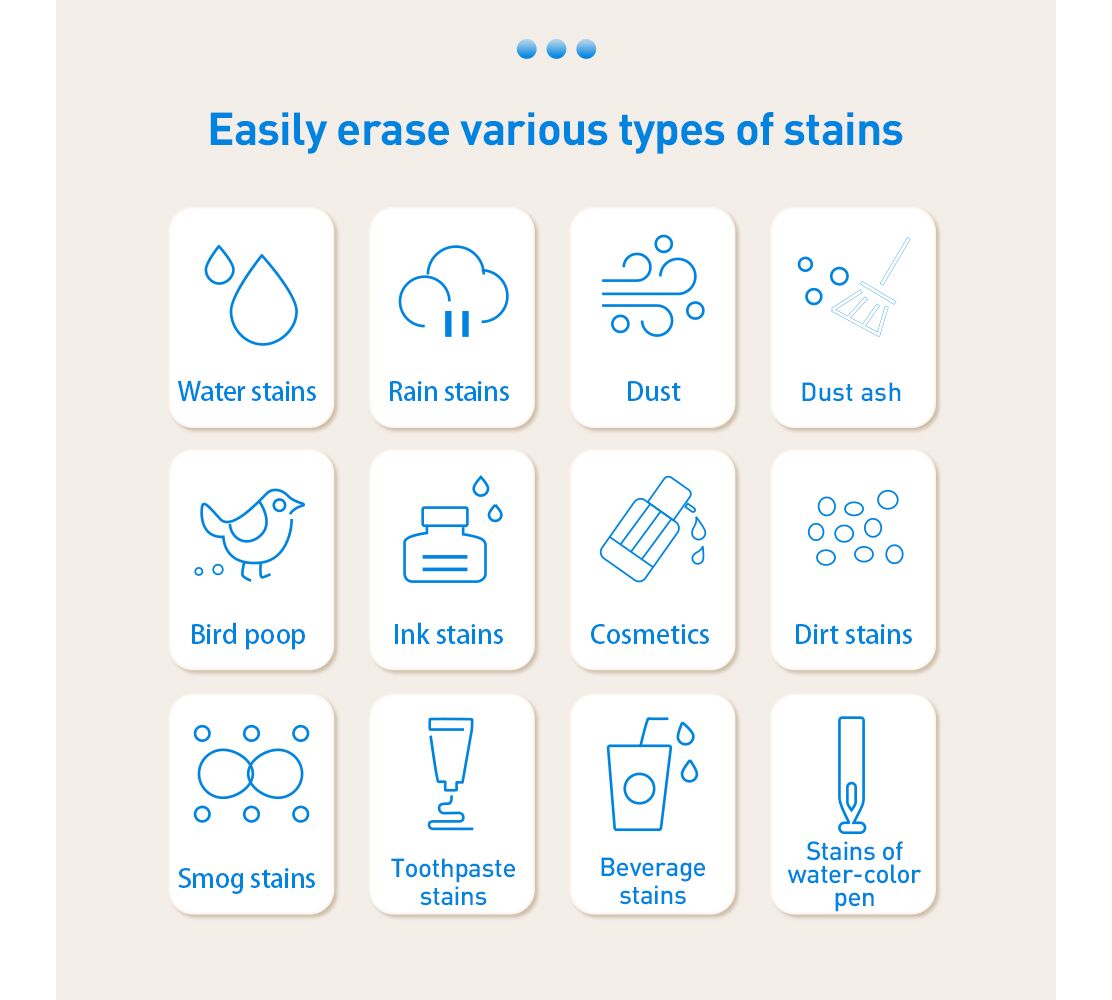 Easily erase various types of stains

Water stains

Rain stains

Dust

Dust ash

Bird poop

Ink stains

Cosmetics

Dirt stains

Smog stains

Toothpaste stains

Beverage stains

Stains of water-color pen